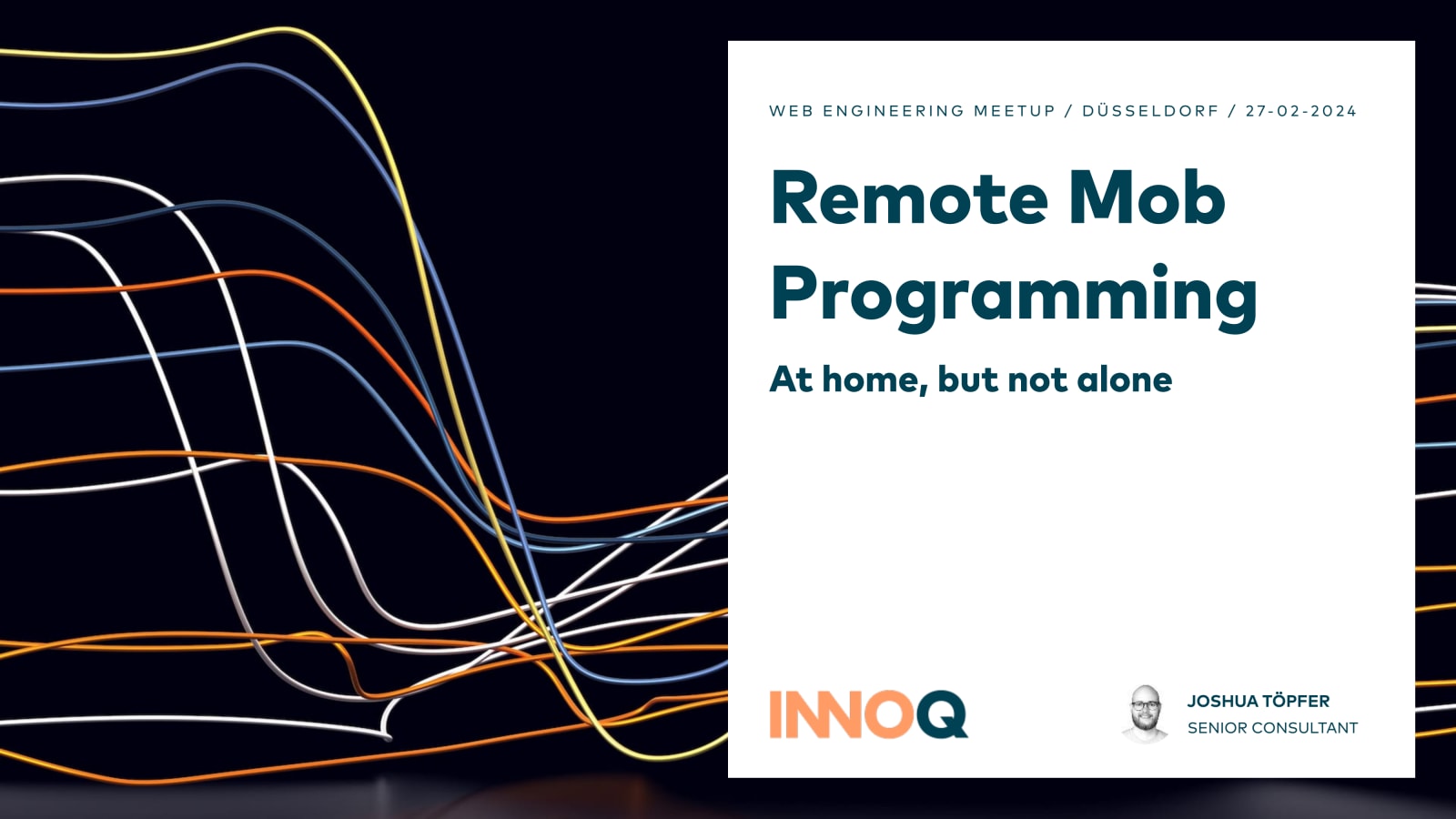 WEB ENGINEERING MEETUP / DÜSSELDORF / 27-02-2024

Remote Mob Programming

At home, but not alone

INNOQ

JOSHUA TÖPFER
SENIOR CONSULTANT